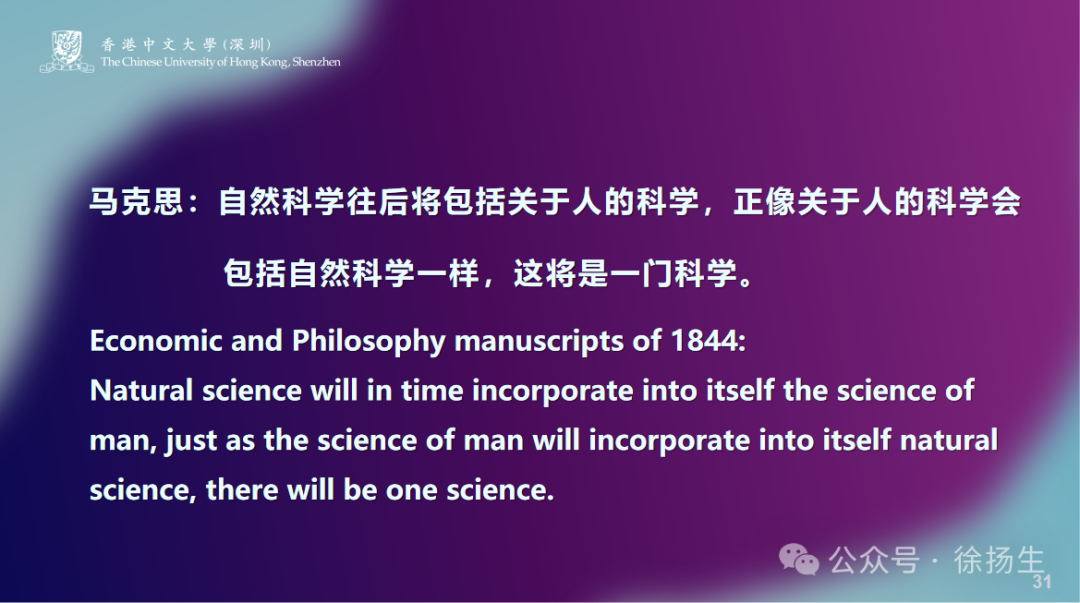 香港中文大學(深圳)
The Chinese University of Hong Kong, Shenzhen

马克思：自然科学往后将包括关于人的科学，正像关于人的科学会包括自然科学一样，这将是一门科学。

Economic and Philosophy manuscripts of 1844:
Natural science will in time incorporate into itself the science of man, just as the science of man will incorporate into itself natural science, there will be one science.

公众号 · 徐扬生

31